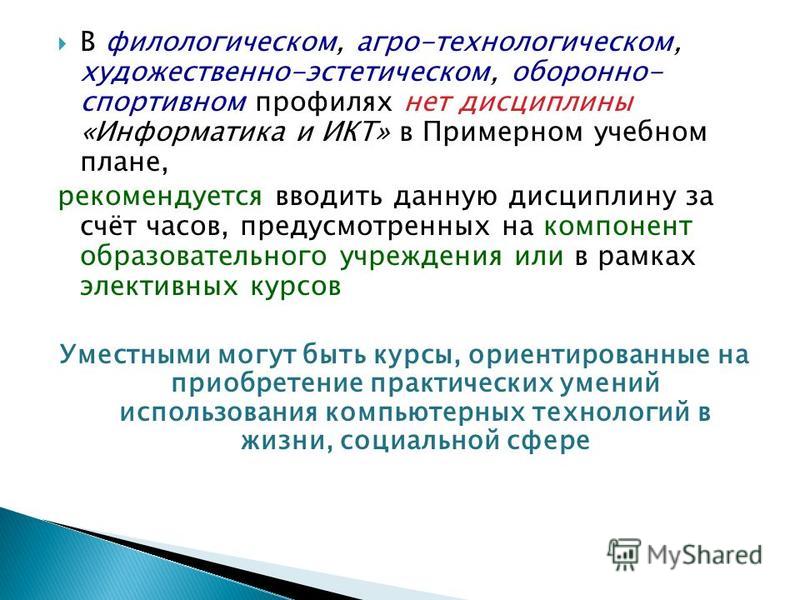 В филологическом, агро-технологическом, художественно-эстетическом, оборонно-спортивном профилях нет дисциплины «Информатика и ИКТ» в Примерном учебном плане,

рекомендуется вводить данную дисциплину за счёт часов, предусмотренных на компонент образовательного учреждения или в рамках элективных курсов

Уместными могут быть курсы, ориентированные на приобретение практических умений использования компьютерных технологий в жизни, социальной сфере

MyShared